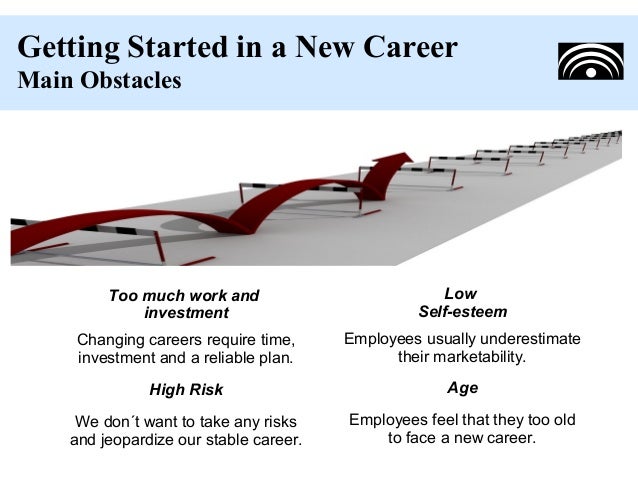 Getting Started in a New Career
Main Obstacles

Too much work and investment

Changing careers require time, investment and a reliable plan.

High Risk

We don´t want to take any risks and jeopardize our stable career.

Low Self-esteem

Employees usually underestimate their marketability.

Age

Employees feel that they too old to face a new career.